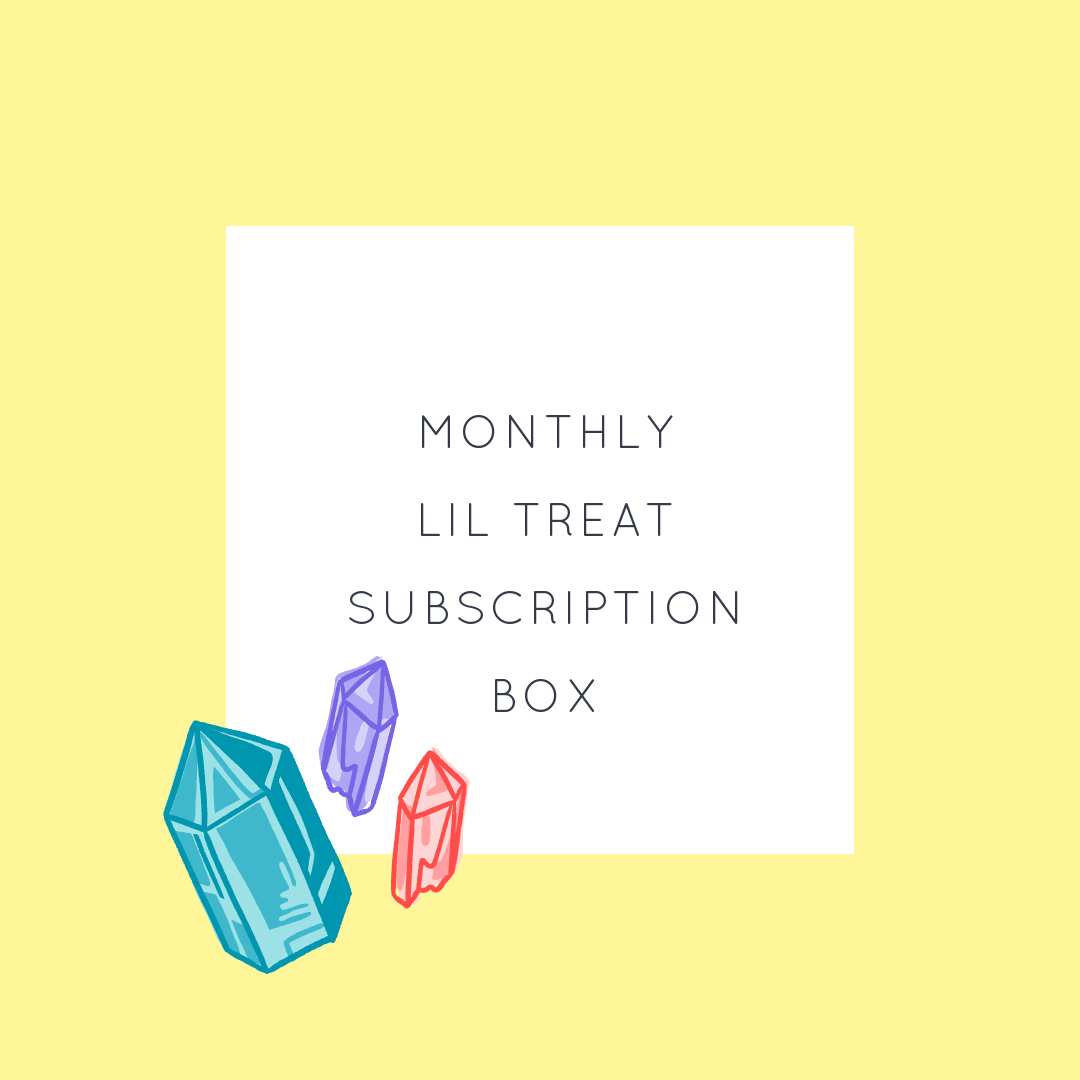 MONTHLY
LIL TREAT
SUBSCRIPTION
BOX